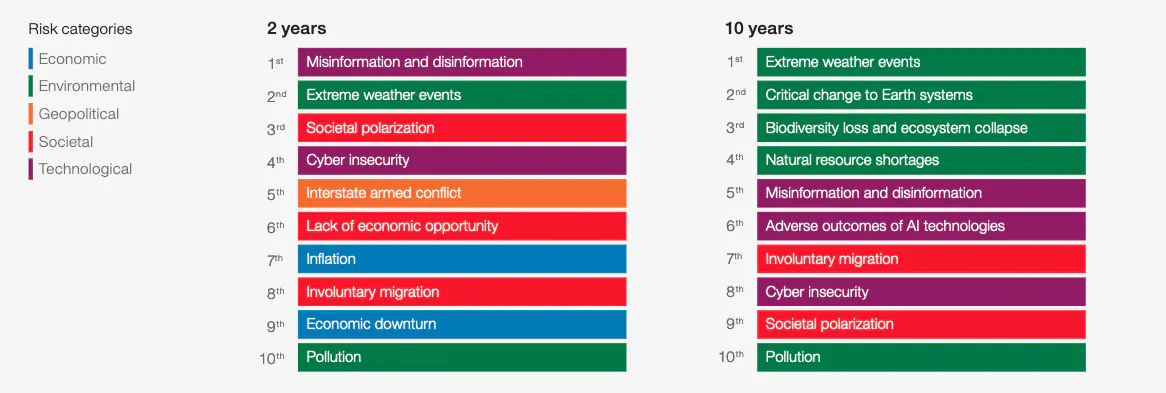 Risk categories
Economic
Environmental
Geopolitical
Societal
Technological

2 years

1st Misinformation and disinformation
2nd Extreme weather events
3rd Societal polarization
4th Cyber insecurity
5th Interstate armed conflict
6th Lack of economic opportunity
7th Inflation
8th Involuntary migration
9th Economic downturn
10th Pollution

10 years

1st Extreme weather events
2nd Critical change to Earth systems
3rd Biodiversity loss and ecosystem collapse
4th Natural resource shortages
5th Misinformation and disinformation
6th Adverse outcomes of AI technologies
7th Involuntary migration
8th Cyber insecurity
9th Societal polarization
10th Pollution